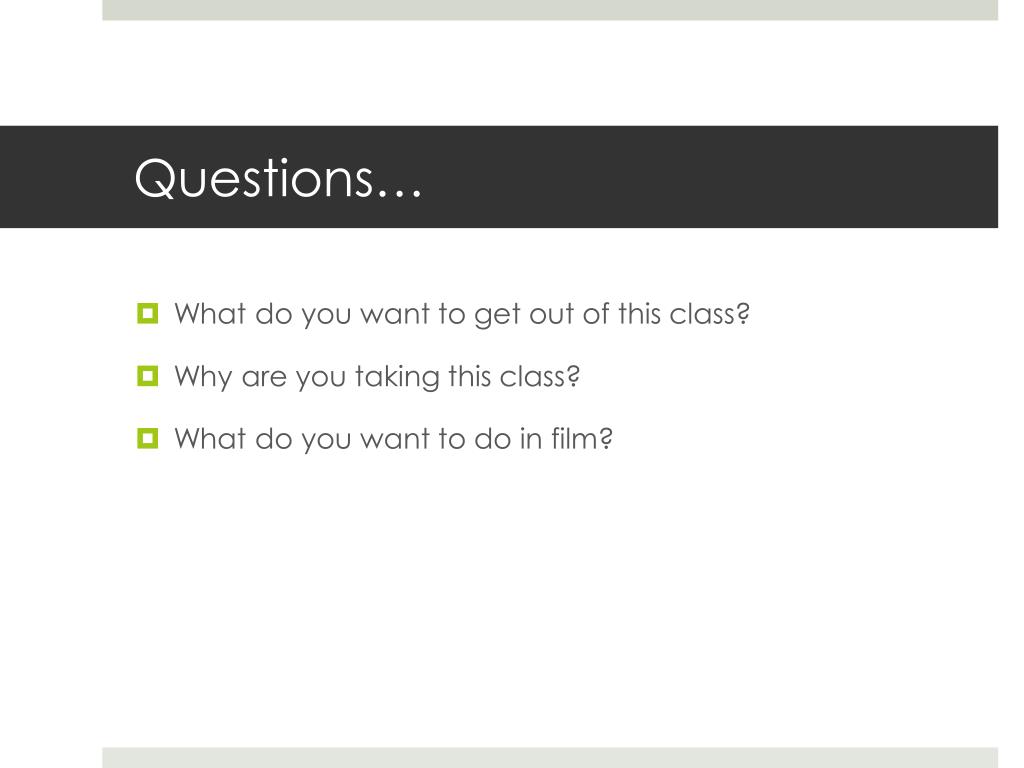 Questions…

What do you want to get out of this class?

Why are you taking this class?

What do you want to do in film?